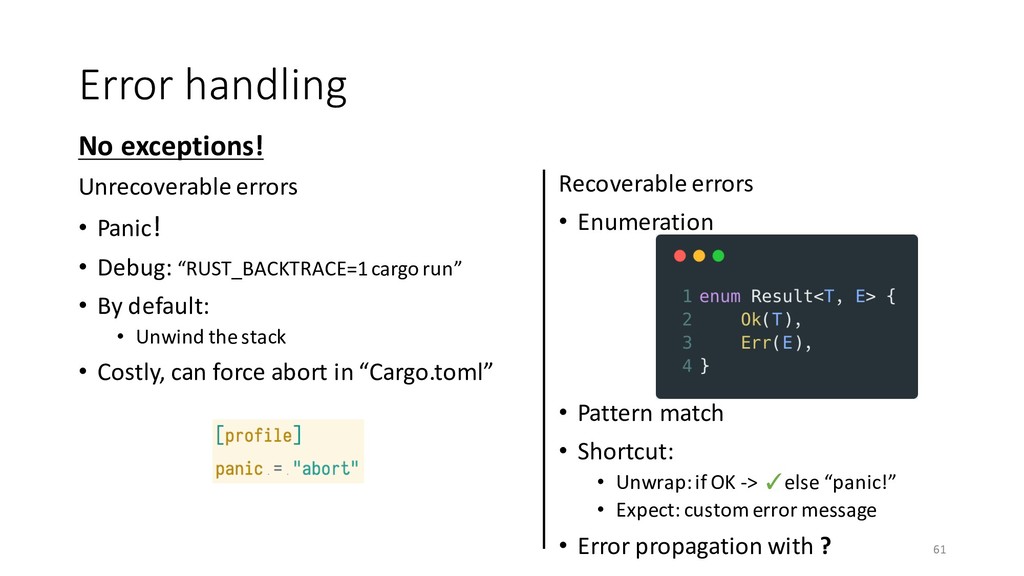 Error handling

No exceptions!

Unrecoverable errors

• Panic!
• Debug: “RUST_BACKTRACE=1 cargo run”
• By default:
  • Unwind the stack
• Costly, can force abort in “Cargo.toml”

[profile]
panic = "abort"

Recoverable errors

• Enumeration

1 enum Result<T, E> {
2     Ok(T),
3     Err(E),
4 }

• Pattern match
• Shortcut:
  • Unwrap: if OK -> ✓ else “panic!”
  • Expect: custom error message
• Error propagation with ?

61